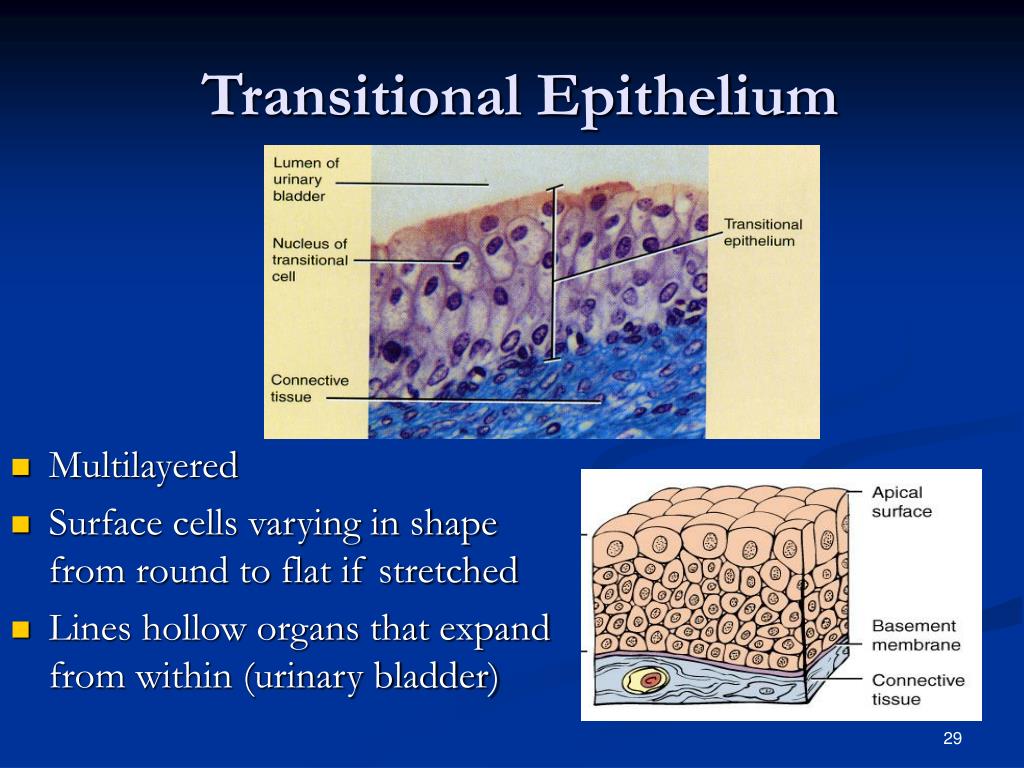 Transitional Epithelium

Lumen of urinary bladder

Nucleus of transitional cell

Connective tissue

Transitional epithelium

- Multilayered
- Surface cells varying in shape from round to flat if stretched
- Lines hollow organs that expand from within (urinary bladder)

Apical surface

Basement membrane

Connective tissue

29